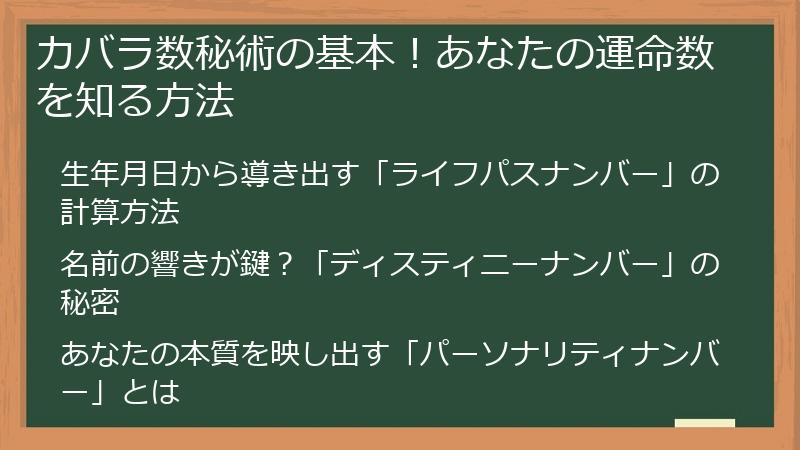 カバラ数秘術の基本！あなたの運命数を知る方法

生年月日から導き出す「ライフパスナンバー」の計算方法

名前の響きが鍵？「ディスティニーナンバー」の秘密

あなたの本質を映し出す「パーソナリティナンバー」とは